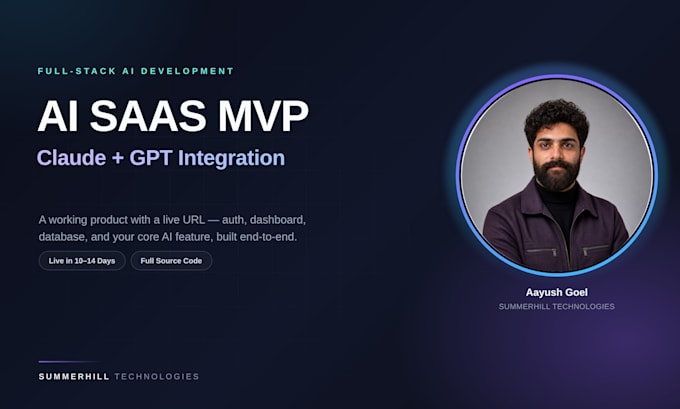 FULL-STACK AI DEVELOPMENT

AI SAAS MVP

Claude + GPT Integration

A working product with a live URL — auth, dashboard, database, and your core AI feature, built end-to-end.

Live in 10–14 Days

Full Source Code

Aayush Goel

SUMMERHILL TECHNOLOGIES

SUMMERHILL TECHNOLOGIES